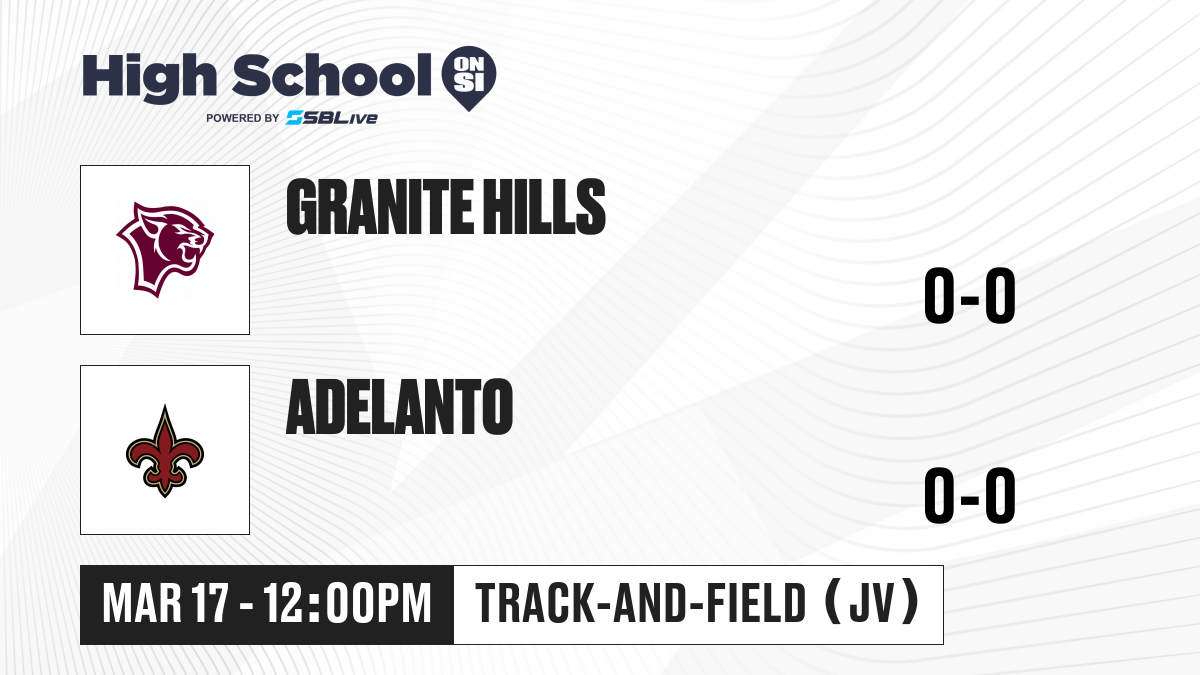 High School ON SI
POWERED BY SBLive

GRANITE HILLS
0-0

ADELANTO
0-0

MAR 17 - 12:00PM
TRACK-AND-FIELD (JV)